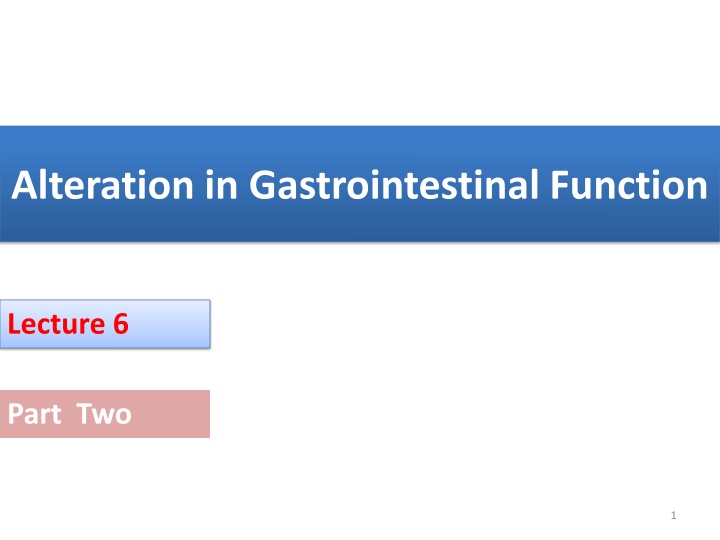 Alteration in Gastrointestinal Function

Lecture 6

Part Two

1